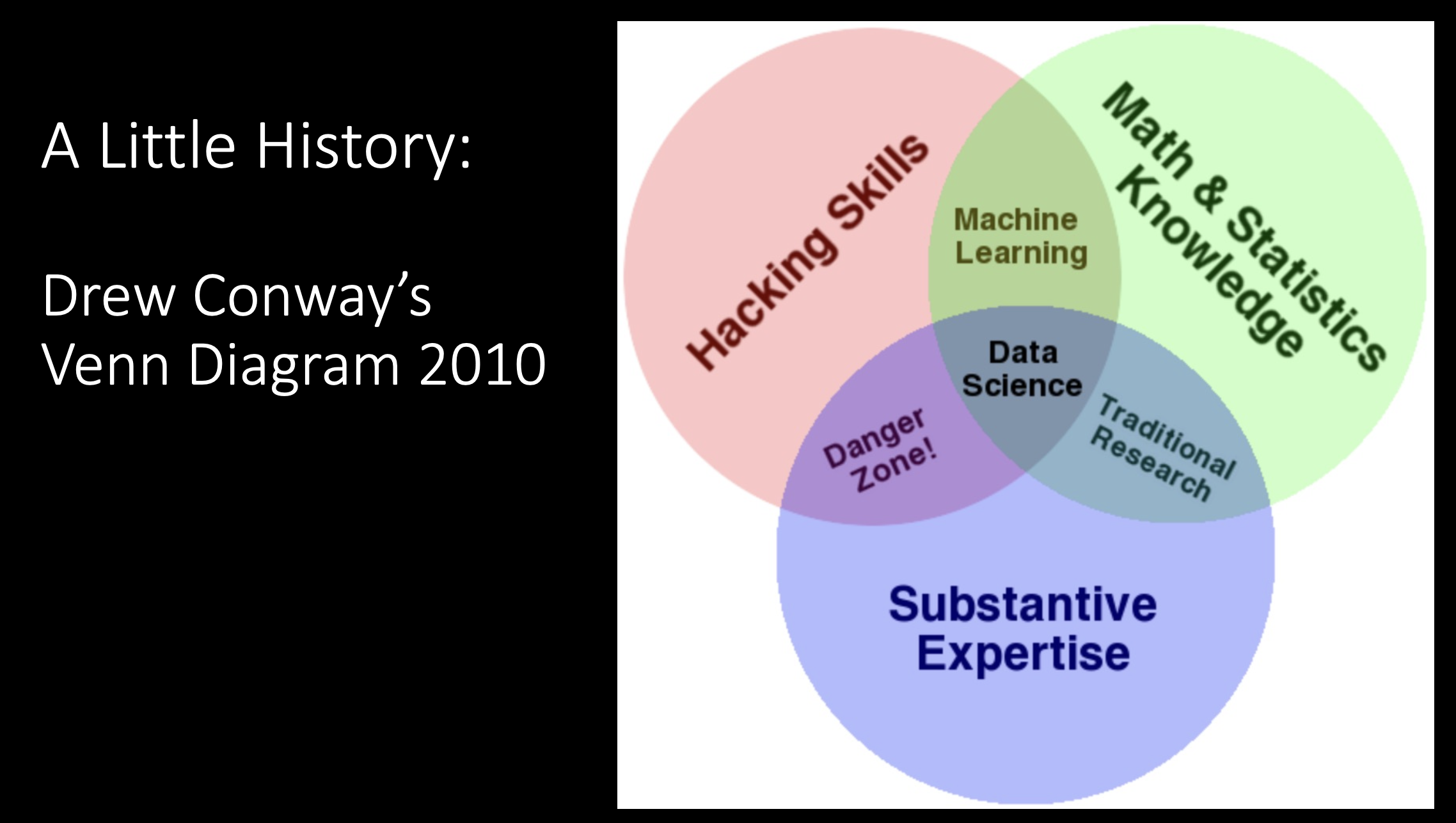 A Little History:

Drew Conway's Venn Diagram 2010

Hacking Skills

Math & Statistics Knowledge

Machine Learning

Data Science

Danger Zone!

Traditional Research

Substantive Expertise